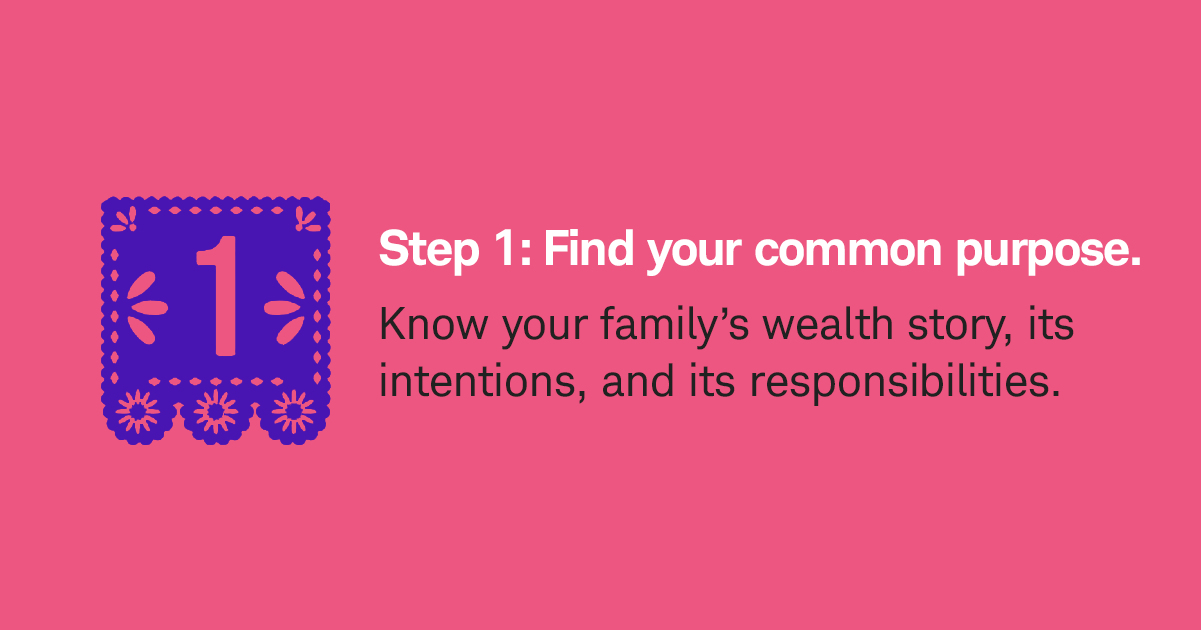 1

Step 1: Find your common purpose.

Know your family's wealth story, its intentions, and its responsibilities.